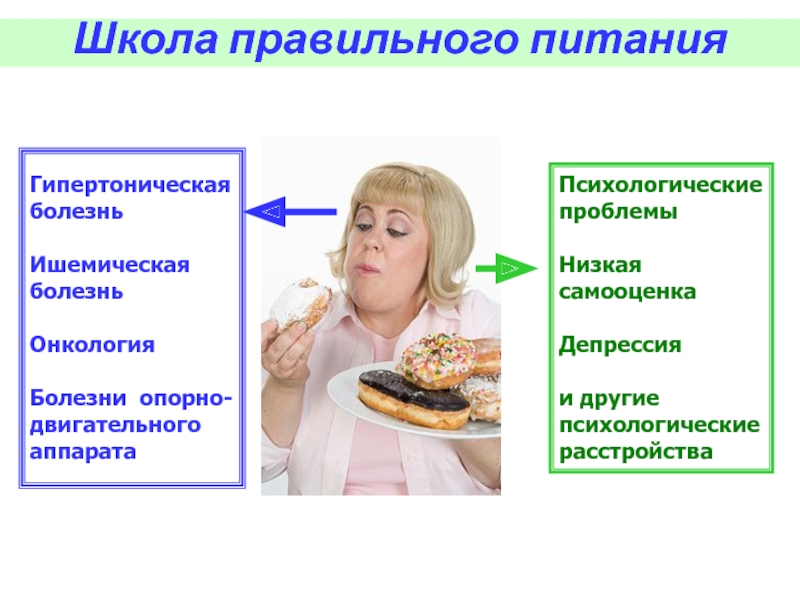 Школа правильного питания

Гипертоническая болезнь

Ишемическая болезнь

Онкология

Болезни опорно-двигательного аппарата

Психологические проблемы

Низкая самооценка

Депрессия

и другие психологические расстройства